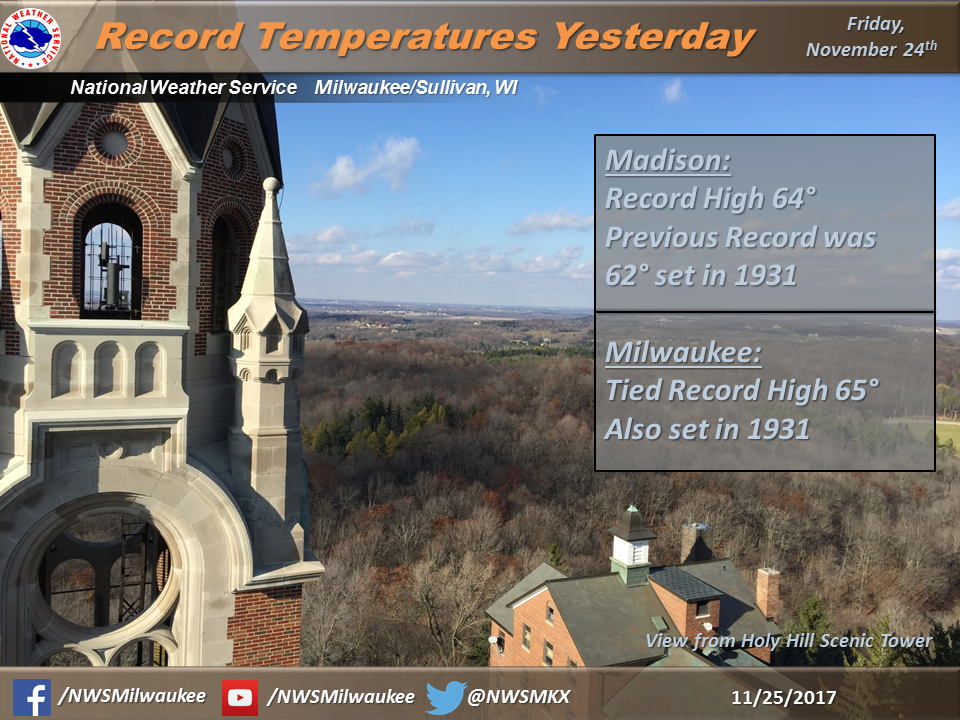 NATIONAL WEATHER SERVICE

Record Temperatures Yesterday

Friday, November 24th

National Weather Service Milwaukee/Sullivan, WI

Madison:
Record High 64°
Previous Record was 62° set in 1931

Milwaukee:
Tied Record High 65°
Also set in 1931

View from Holy Hill Scenic Tower

/NWSMilwaukee /NWSMilwaukee @NWSMKX 11/25/2017